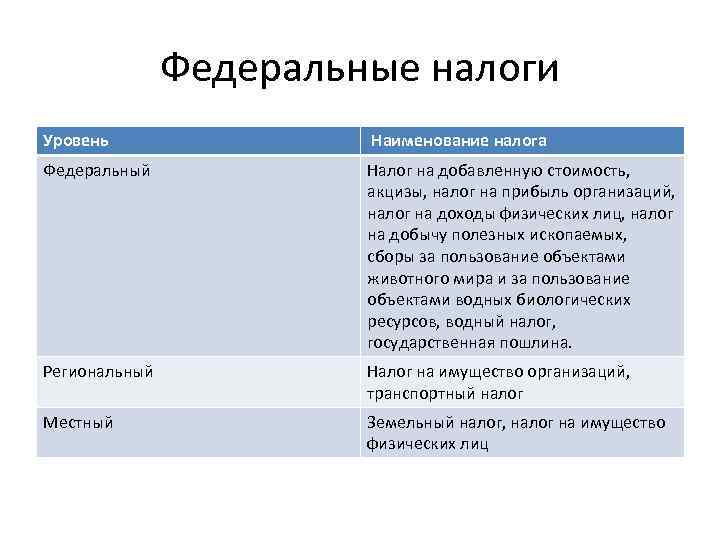 Федеральные налоги

| Уровень | Наименование налога |
|---|---|
| Федеральный | Налог на добавленную стоимость, акцизы, налог на прибыль организаций, налог на доходы физических лиц, налог на добычу полезных ископаемых, сборы за пользование объектами животного мира и за пользование объектами водных биологических ресурсов, водный налог, государственная пошлина. |
| Региональный | Налог на имущество организаций, транспортный налог |
| Местный | Земельный налог, налог на имущество физических лиц |